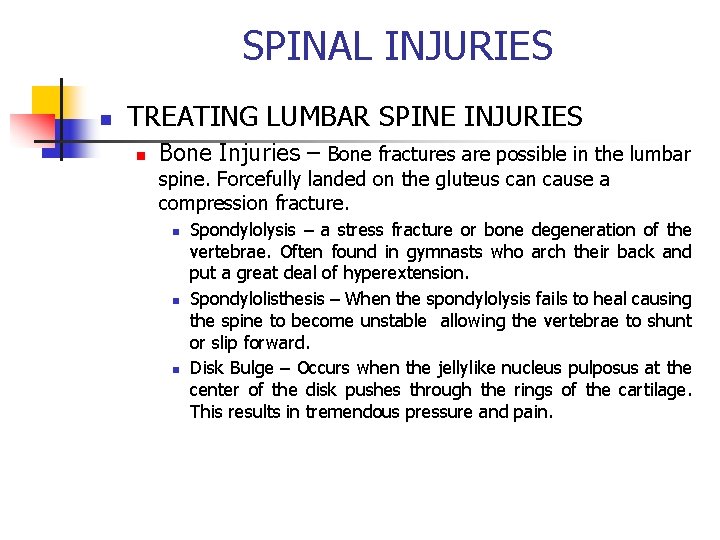 SPINAL INJURIES

TREATING LUMBAR SPINE INJURIES

Bone Injuries – Bone fractures are possible in the lumbar spine. Forcefully landed on the gluteus can cause a compression fracture.

Spondylolysis – a stress fracture or bone degeneration of the vertebrae. Often found in gymnasts who arch their back and put a great deal of hyperextension.

Spondylolisthesis – When the spondylolysis fails to heal causing the spine to become unstable allowing the vertebrae to shunt or slip forward.

Disk Bulge – Occurs when the jellylike nucleus pulposus at the center of the disk pushes through the rings of the cartilage. This results in tremendous pressure and pain.